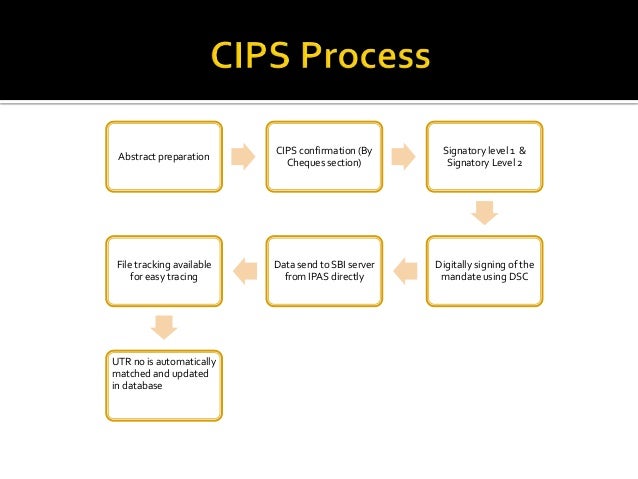 CIPS Process

Abstract preparation

CIPS confirmation (By Cheques section)

Signatory level 1 & Signatory Level 2

Digitally signing of the mandate using DSC

Data send to SBI server from IPAS directly

File tracking available for easy tracing

UTR no is automatically matched and updated in database